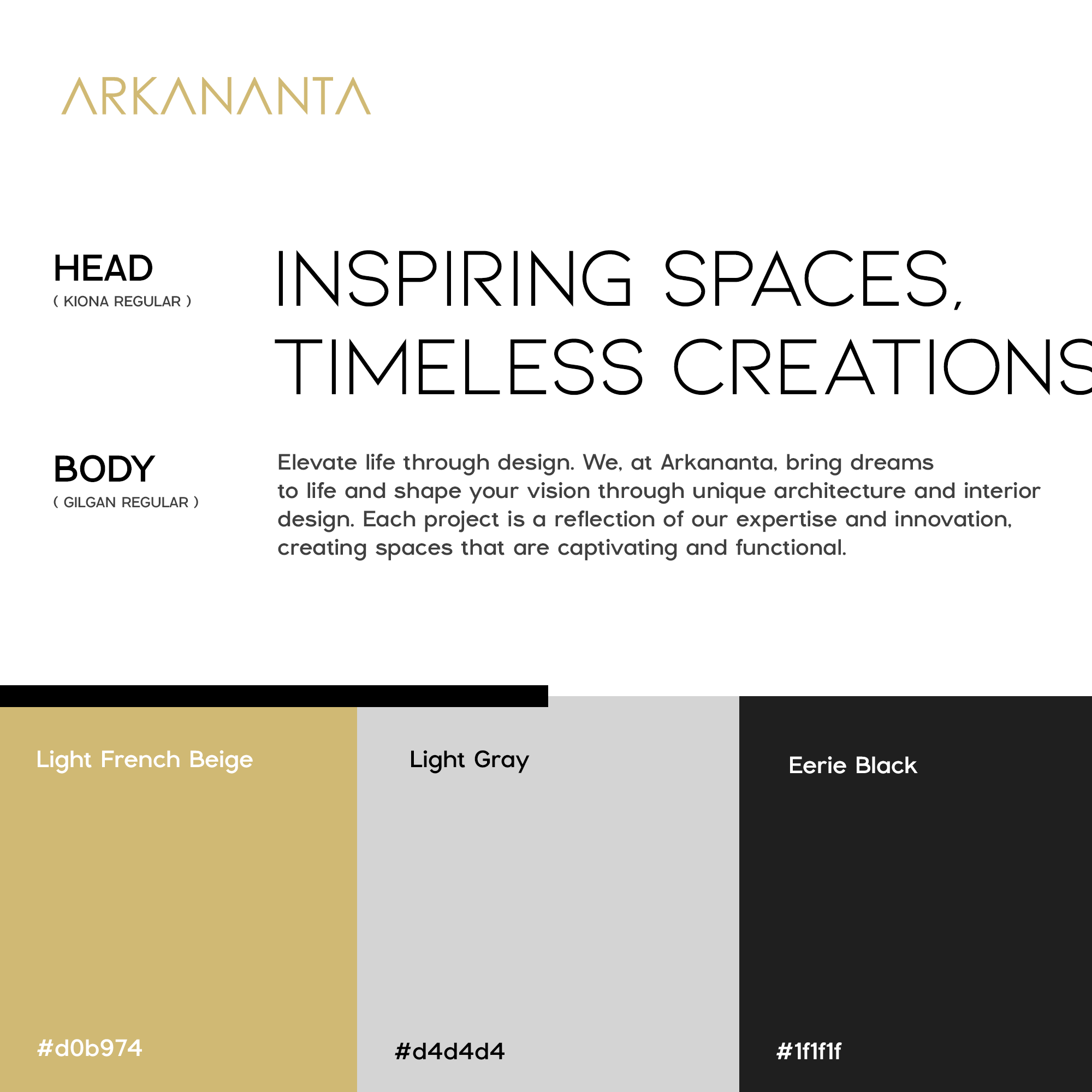 ARKANANTA

HEAD
( KIONA REGULAR )

INSPIRING SPACES, TIMELESS CREATIONS

BODY
( GILGAN REGULAR )

Elevate life through design. We, at Arkananta, bring dreams to life and shape your vision through unique architecture and interior design. Each project is a reflection of our expertise and innovation, creating spaces that are captivating and functional.

Light French Beige

#d0b974

Light Gray

#d4d4d4

Eerie Black

#1f1f1f